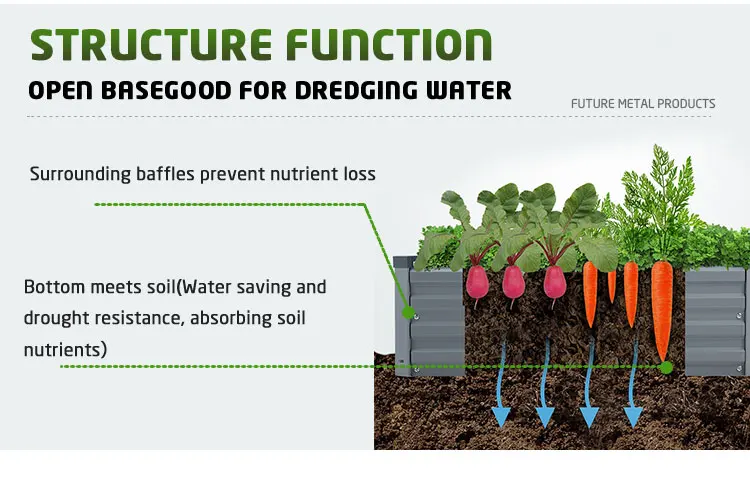 STRUCTURE FUNCTION
OPEN BASEGOOD FOR DREDGING WATER

FUTURE METAL PRODUCTS

Surrounding baffles prevent nutrient loss

Bottom meets soil(Water saving and drought resistance, absorbing soil nutrients)